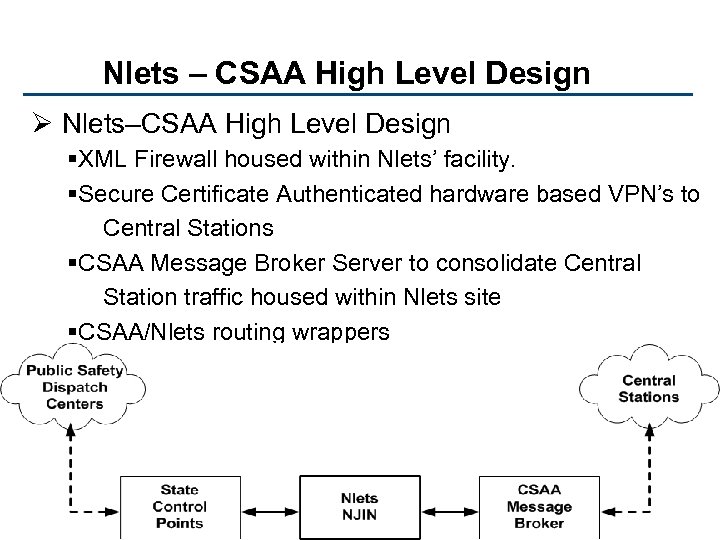 Nlets – CSAA High Level Design

➢ Nlets–CSAA High Level Design

▪XML Firewall housed within Nlets' facility.

▪Secure Certificate Authenticated hardware based VPN's to Central Stations

▪CSAA Message Broker Server to consolidate Central Station traffic housed within Nlets site

▪CSAA/Nlets routing wrappers

Public Safety Dispatch Centers

Central Stations

State Control Points

Nlets NJIN

CSAA Message Broker